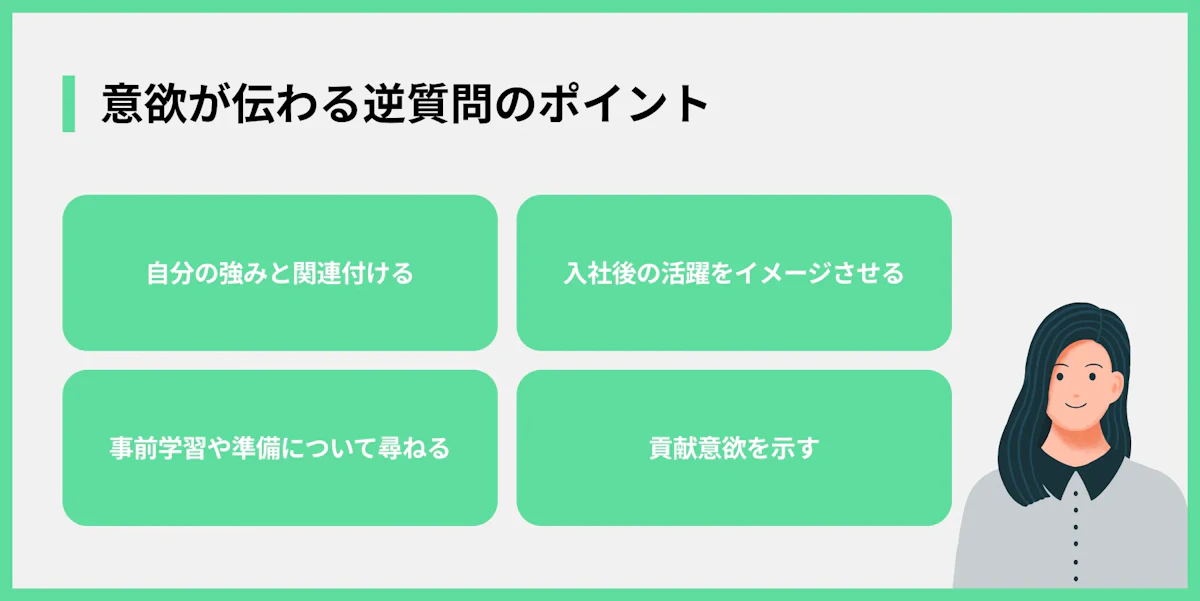 意欲が伝わる逆質問のポイント

自分の強みと関連付ける

入社後の活躍をイメージさせる

事前学習や準備について尋ねる

貢献意欲を示す